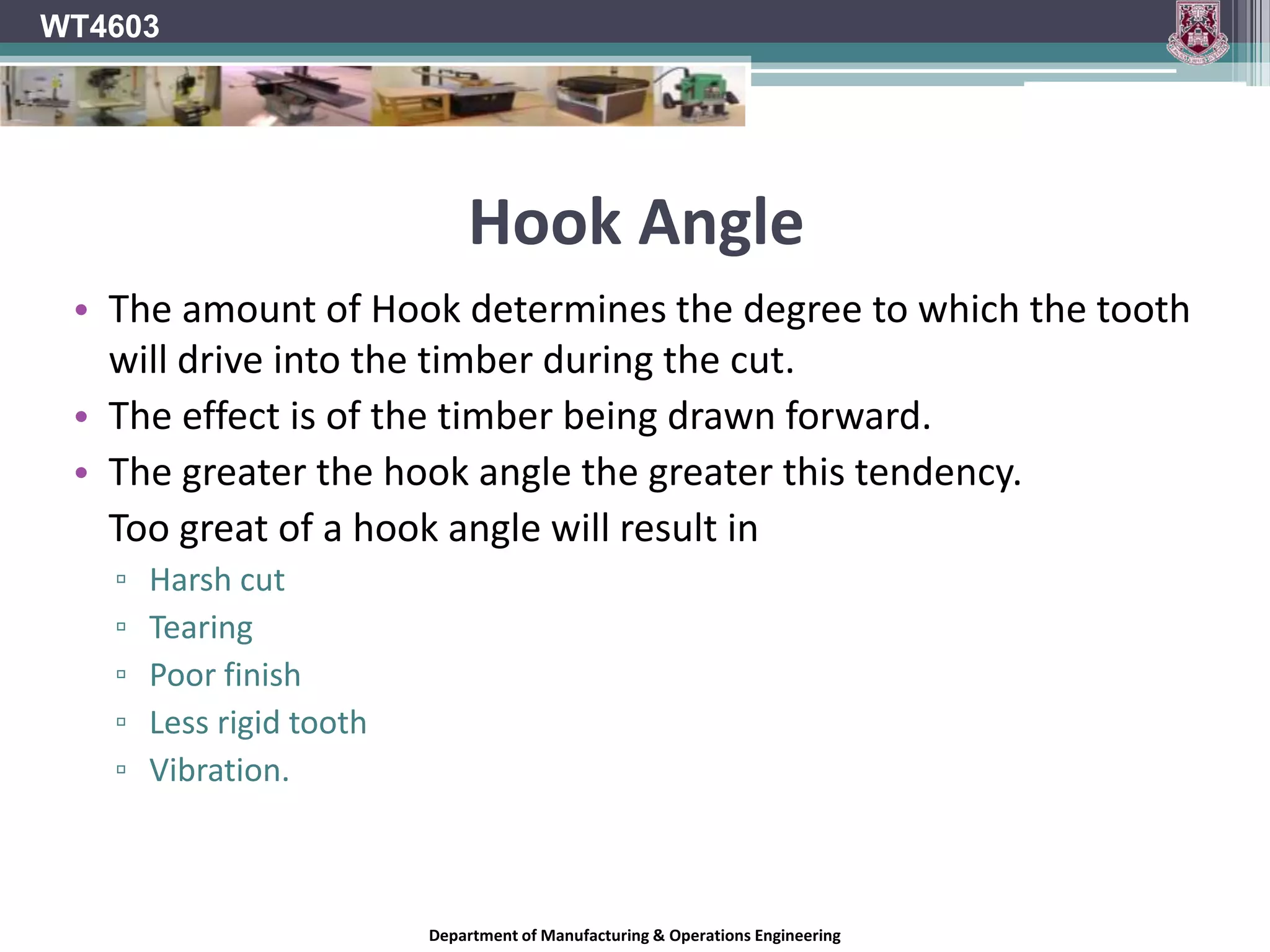 WT4603

Hook Angle

• The amount of Hook determines the degree to which the tooth will drive into the timber during the cut.
• The effect is of the timber being drawn forward.
• The greater the hook angle the greater this tendency. Too great of a hook angle will result in
▫ Harsh cut
▫ Tearing
▫ Poor finish
▫ Less rigid tooth
▫ Vibration.

Department of Manufacturing & Operations Engineering